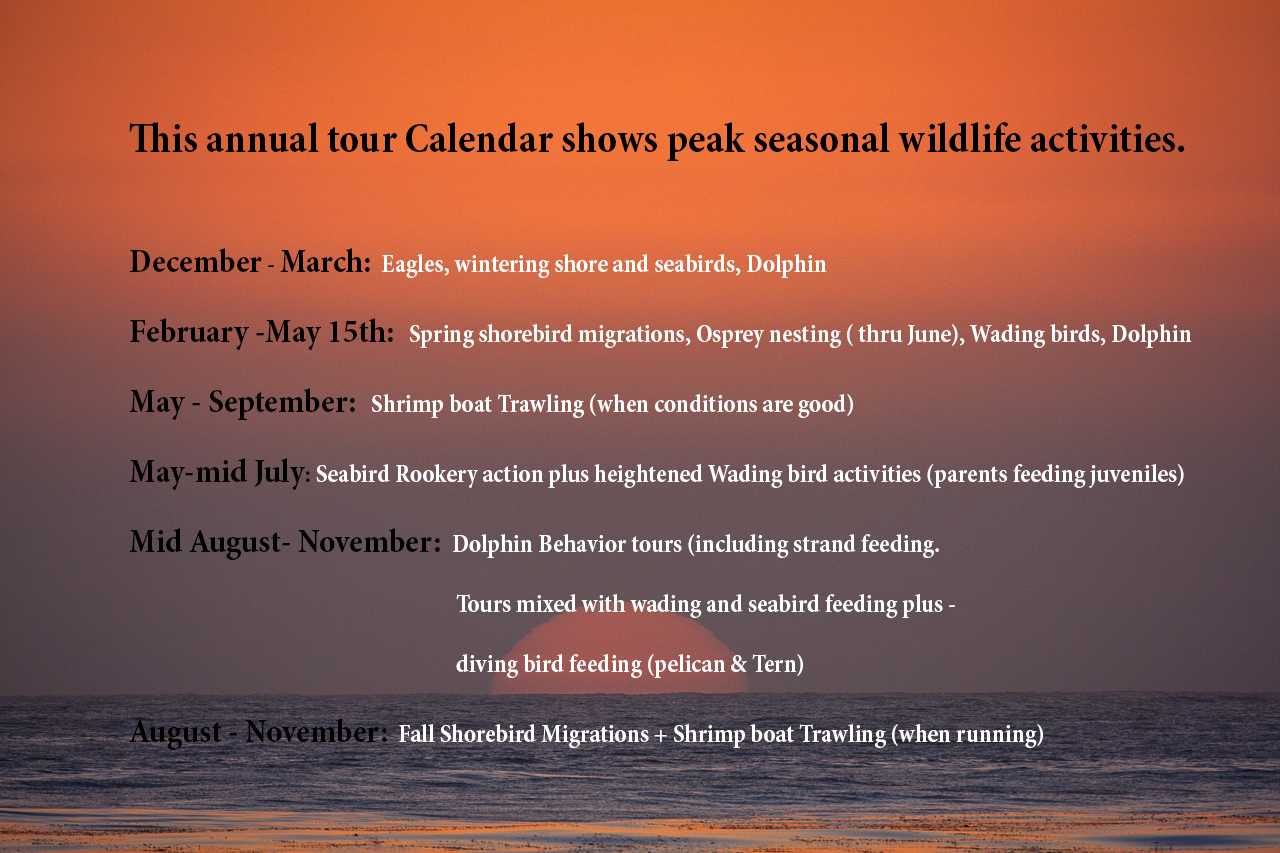 This annual tour Calendar shows peak seasonal wildlife activities.

December - March: Eagles, wintering shore and seabirds, Dolphin

February -May 15th: Spring shorebird migrations, Osprey nesting ( thru June), Wading birds, Dolphin

May - September: Shrimp boat Trawling (when conditions are good)

May-mid July: Seabird Rookery action plus heightened Wading bird activities (parents feeding juveniles)

Mid August- November: Dolphin Behavior tours (including strand feeding.

Tours mixed with wading and seabird feeding plus -

diving bird feeding (pelican & Tern)

August - November: Fall Shorebird Migrations + Shrimp boat Trawling (when running)